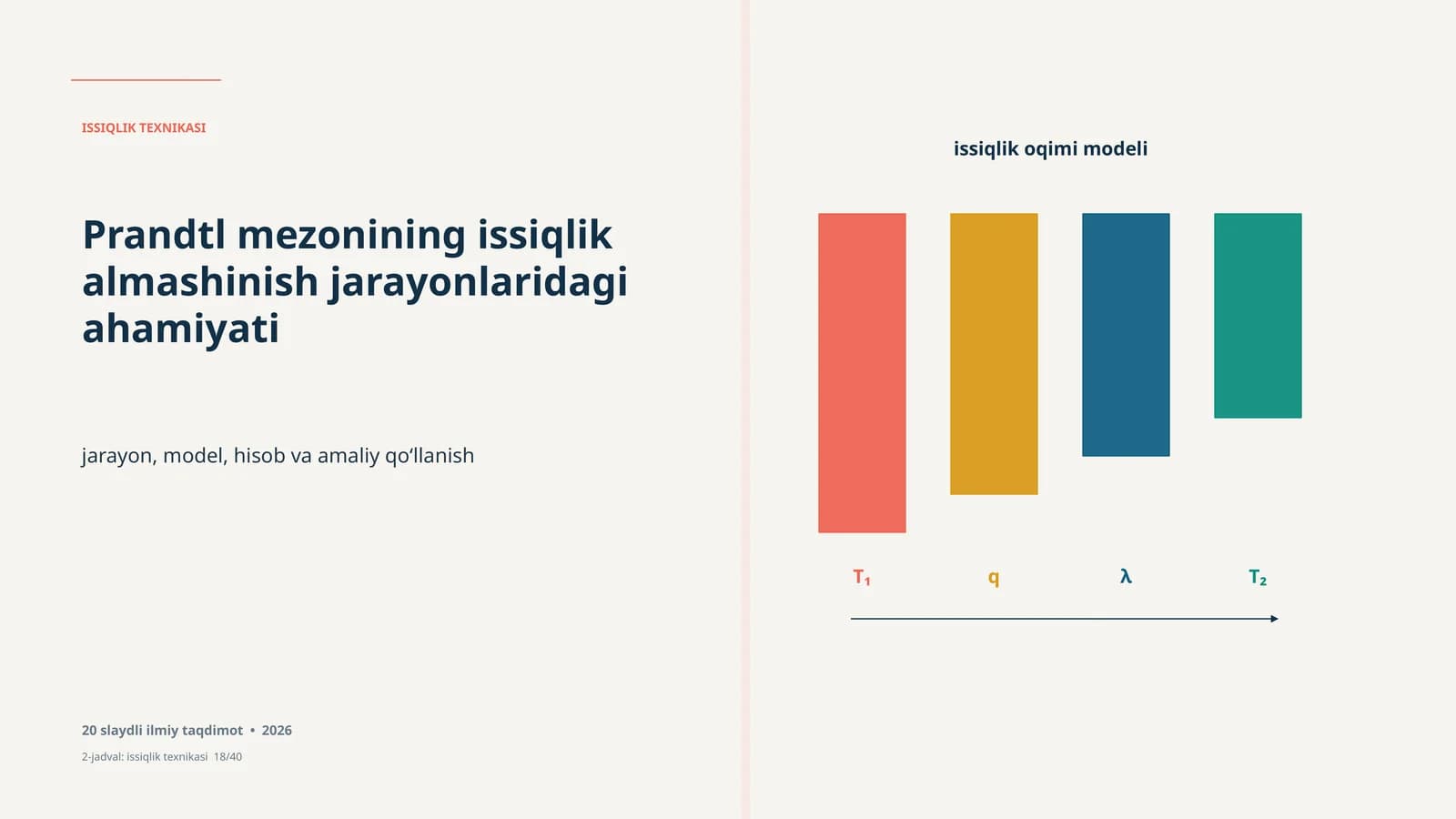 ISSIQLIK TEXNIKASI

Prandtl mezonining issiqlik almashinish jarayonlaridagi ahamiyati

jarayon, model, hisob va amaliy qo‘llanish

20 slaydli ilmiy taqdimot • 2026

2-jadval: issiqlik texnikasi 18/40

issiqlik oqimi modeli

$T_1$ q λ $T_2$